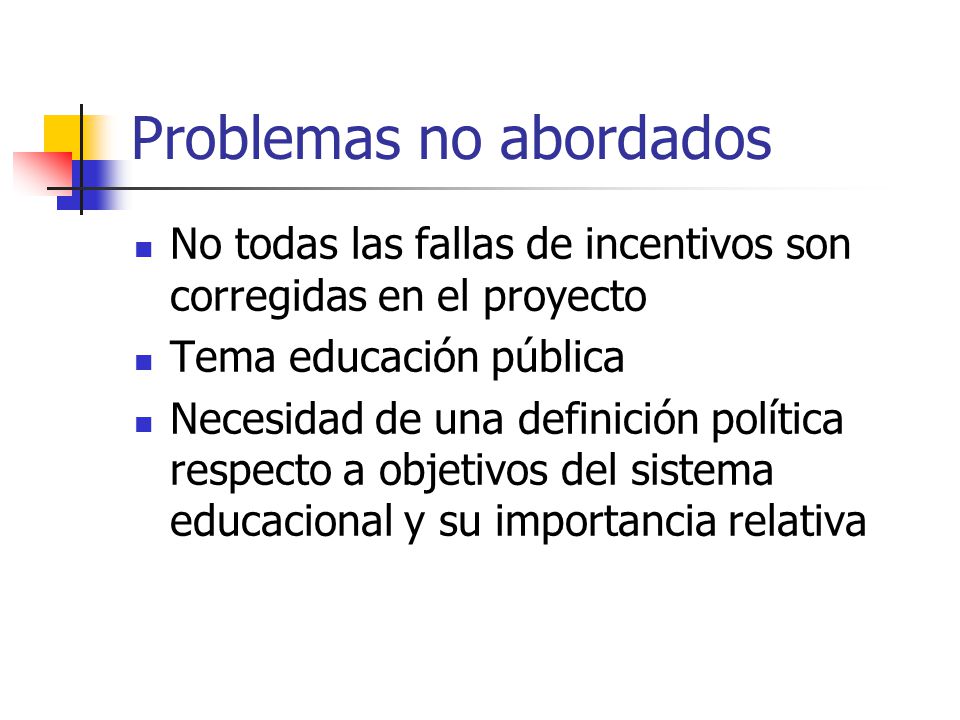 Problemas no abordados

- No todas las fallas de incentivos son corregidas en el proyecto
- Tema educación pública
- Necesidad de una definición política respecto a objetivos del sistema educacional y su importancia relativa